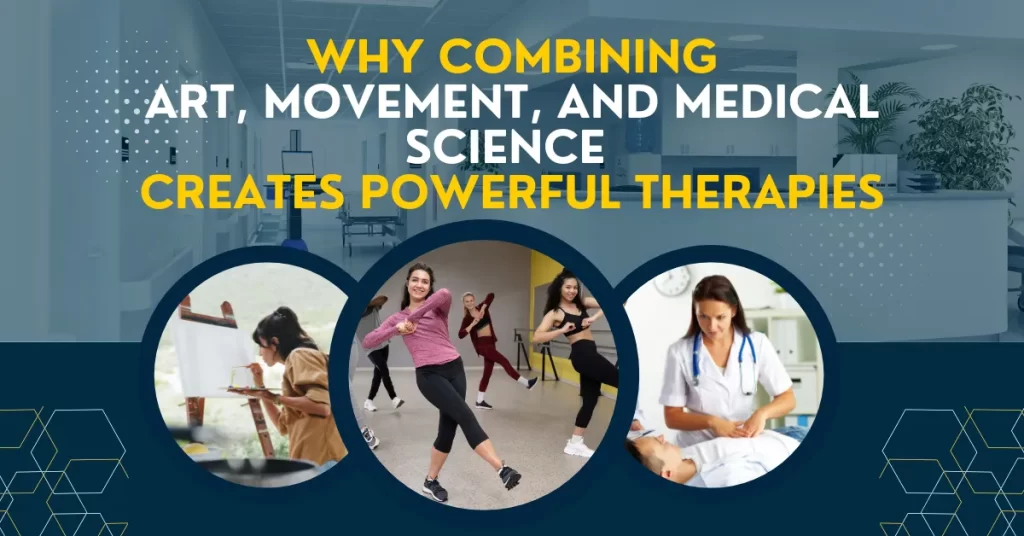 WHY COMBINING
ART, MOVEMENT, AND MEDICAL SCIENCE
CREATES POWERFUL THERAPIES